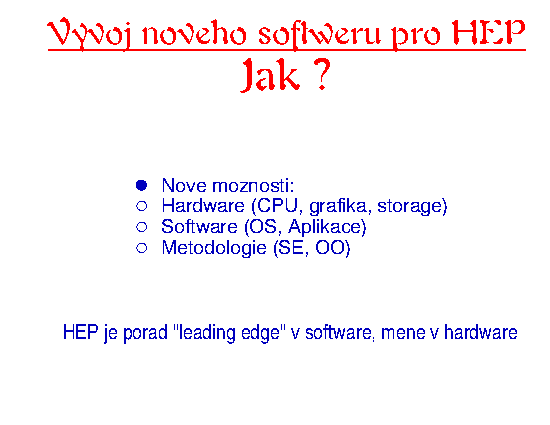 Vyvoj noveho softweru pro HEP
Jak ?

● Nove moznosti:
○ Hardware (CPU, grafika, storage)
○ Software (OS, Aplikace)
○ Metodologie (SE, OO)

HEP je porad "leading edge" v software, mene v hardware